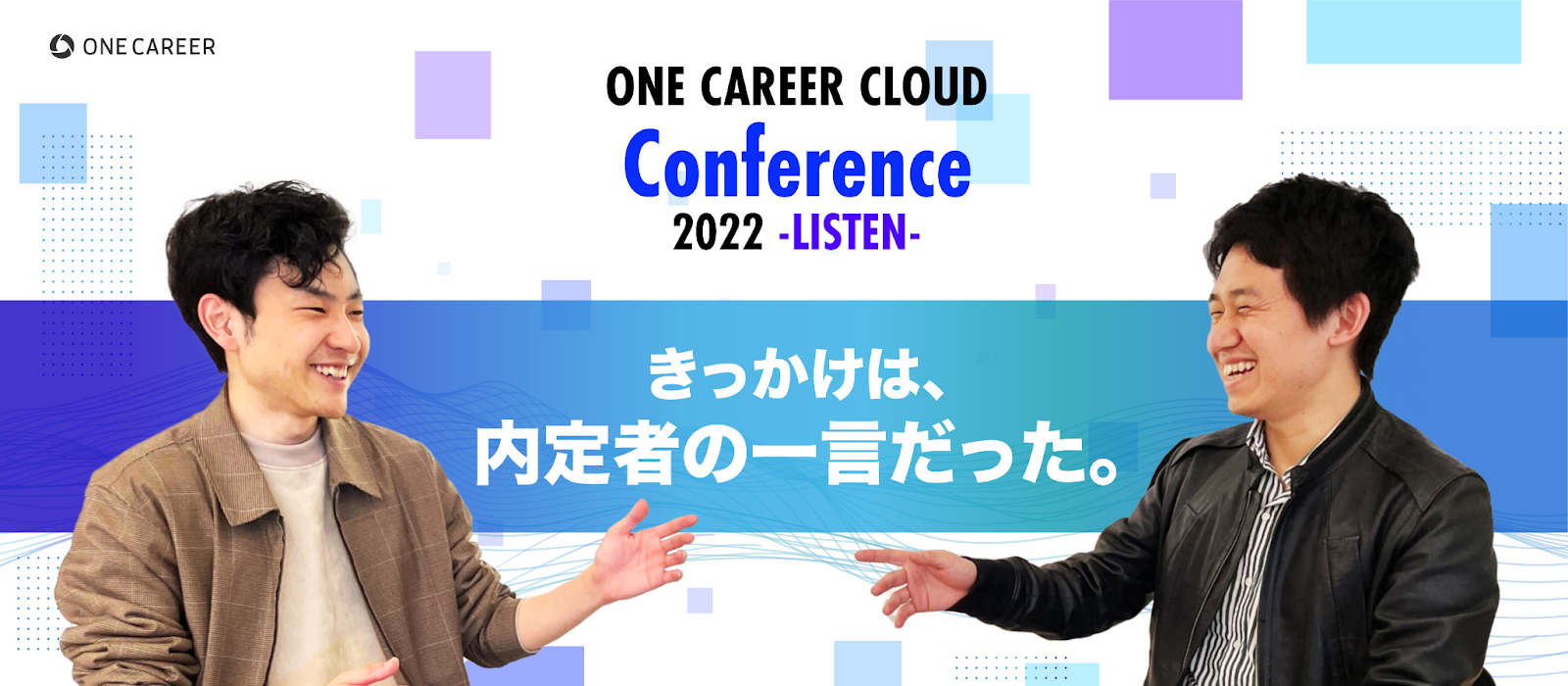 ONE CAREER

ONE CAREER CLOUD
Conference
2022 -LISTEN-

きっかけは、
内定者の一言だった。